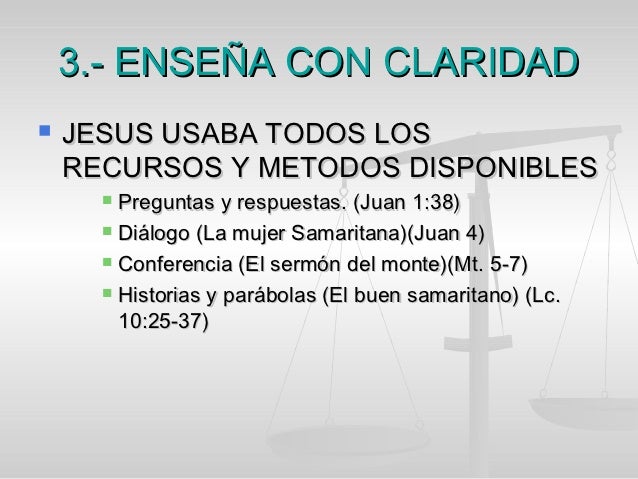 3.- ENSEÑA CON CLARIDAD

JESUS USABA TODOS LOS RECURSOS Y METODOS DISPONIBLES

Preguntas y respuestas. (Juan 1:38)

Diálogo (La mujer Samaritana)(Juan 4)

Conferencia (El sermón del monte)(Mt. 5-7)

Historias y parábolas (El buen samaritano) (Lc. 10:25-37)